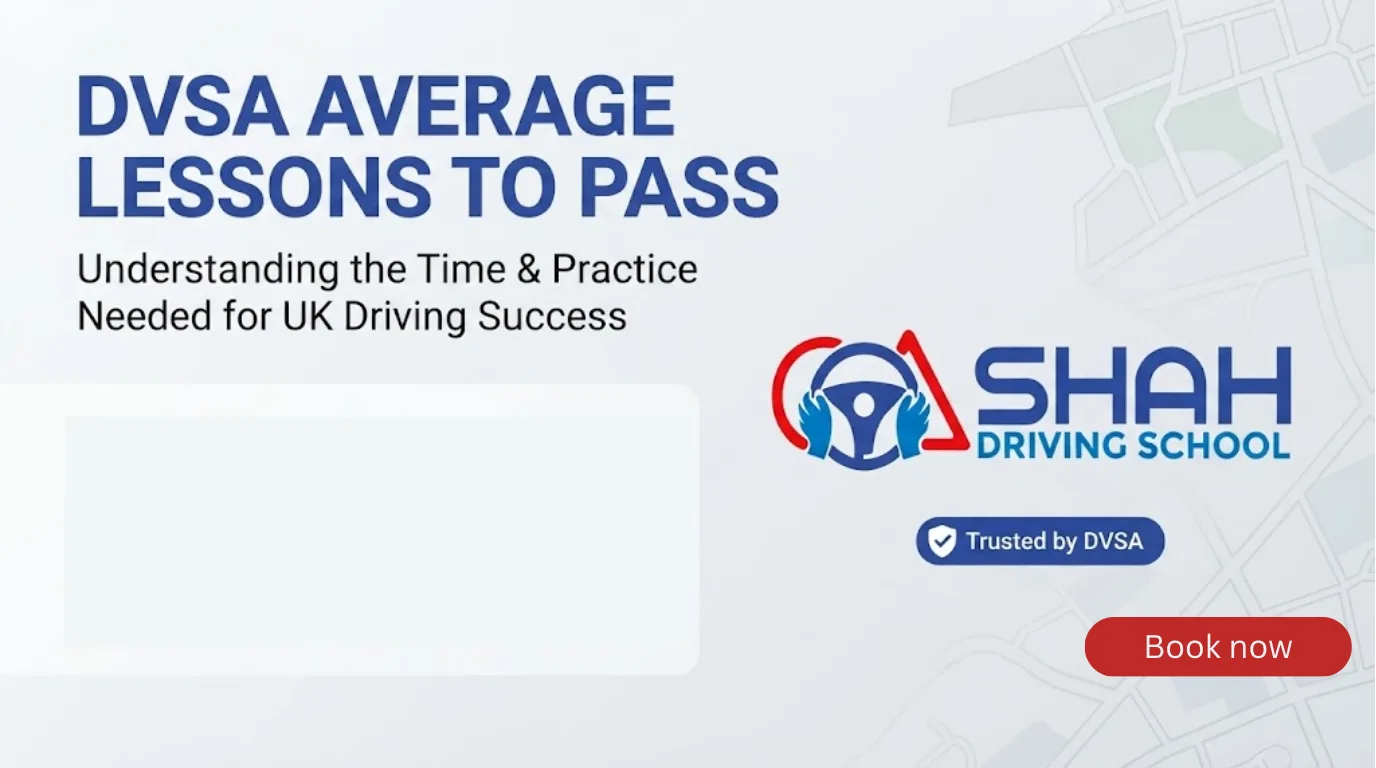 DVSA AVERAGE LESSONS TO PASS

Understanding the Time & Practice Needed for UK Driving Success

SHAH
DRIVING SCHOOL

Trusted by DVSA

Book now